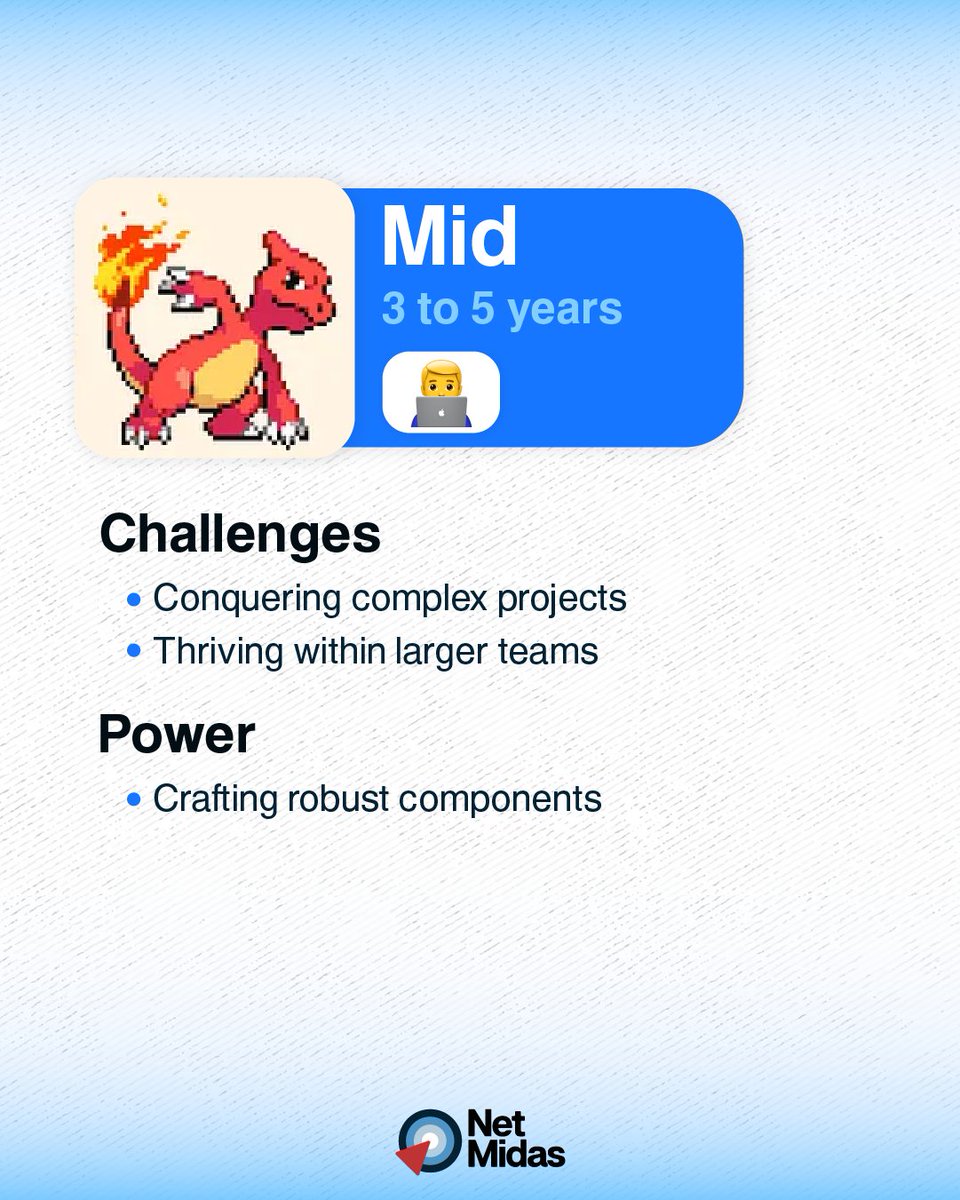 Mid
3 to 5 years

Challenges
• Conquering complex projects
• Thriving within larger teams

Power
• Crafting robust components

Net Midas